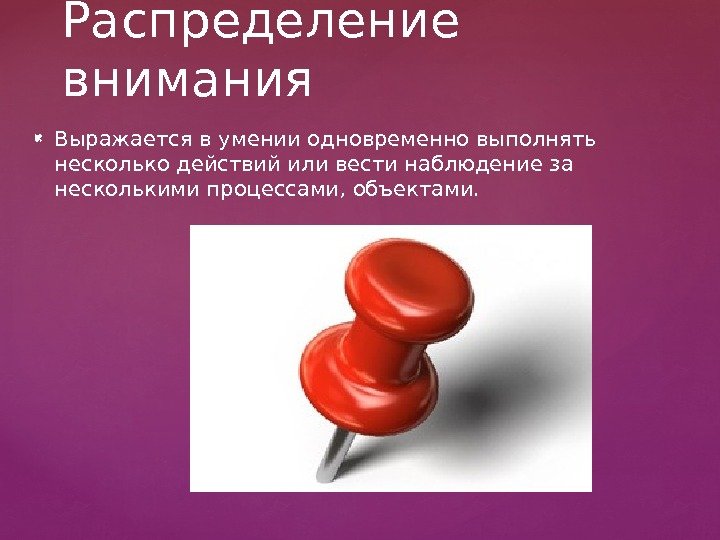 Распределение внимания

Выражается в умении одновременно выполнять несколько действий или вести наблюдение за несколькими процессами, объектами.